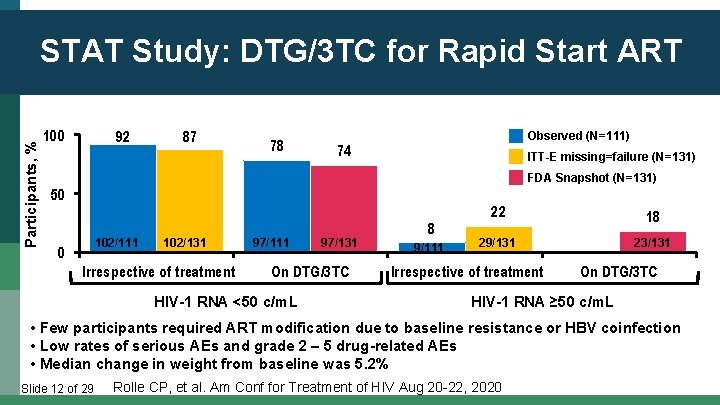 STAT Study: DTG/3TC for Rapid Start ART

Participants, %

100
50
0

92
87
78
74
8
22
18

102/111
102/131
97/111
97/131
9/111
29/131
23/131

Observed (N=111)
ITT-E missing=failure (N=131)
FDA Snapshot (N=131)

Irrespective of treatment
On DTG/3TC
Irrespective of treatment
On DTG/3TC

HIV-1 RNA <50 c/mL
HIV-1 RNA ≥50 c/mL

• Few participants required ART modification due to baseline resistance or HBV coinfection
• Low rates of serious AEs and grade 2 – 5 drug-related AEs
• Median change in weight from baseline was 5.2%

Slide 12 of 29
Rolle CP, et al. Am Conf for Treatment of HIV Aug 20-22, 2020